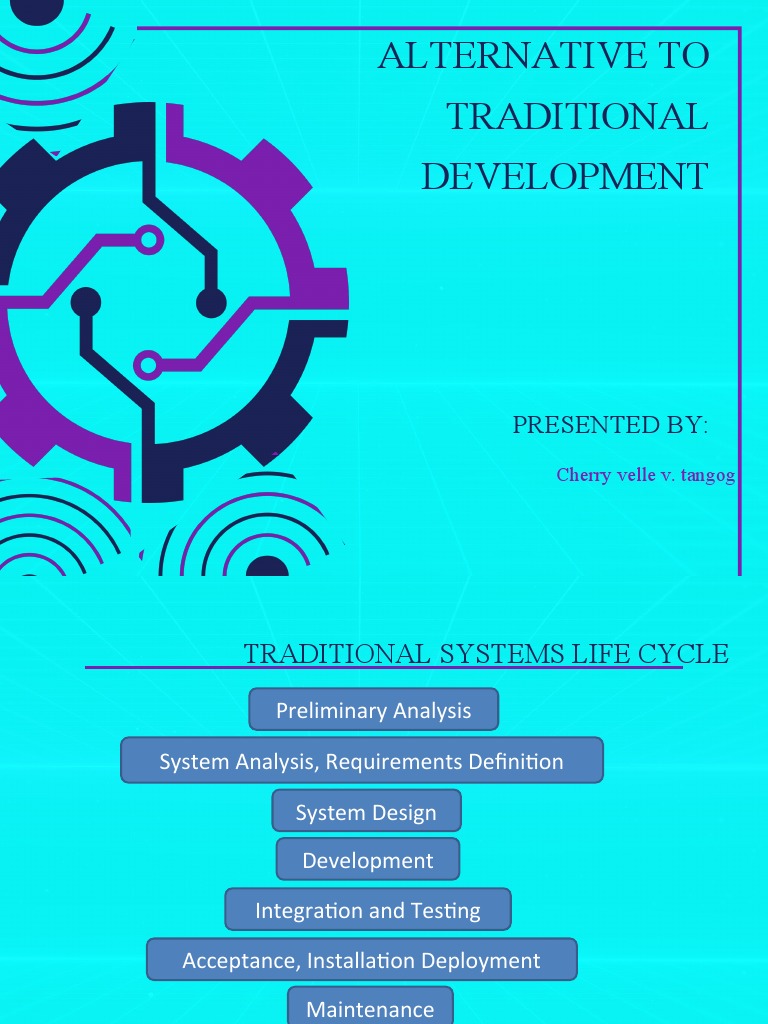 ALTERNATIVE TO TRADITIONAL DEVELOPMENT

PRESENTED BY:

Cherry velle v. tangog

TRADITIONAL SYSTEMS LIFE CYCLE

Preliminary Analysis

System Analysis, Requirements Definition

System Design

Development

Integration and Testing

Acceptance, Installation Deployment

Maintenance